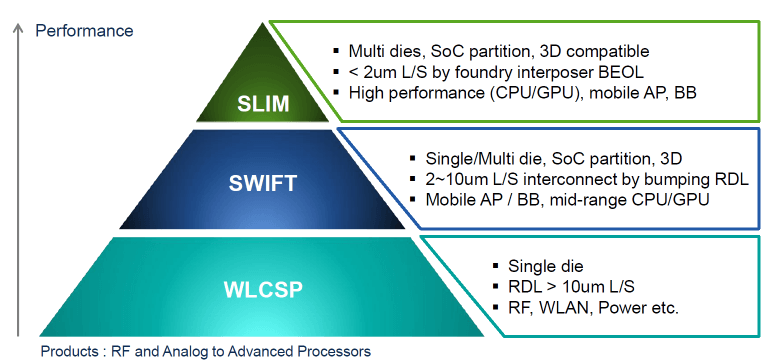 Performance

SLIM

▪ Multi dies, SoC partition, 3D compatible
▪ < 2um L/S by foundry interposer BEOL
▪ High performance (CPU/GPU), mobile AP, BB

SWIFT

▪ Single/Multi die, SoC partition, 3D
▪ 2~10um L/S interconnect by bumping RDL
▪ Mobile AP / BB, mid-range CPU/GPU

WLCSP

▪ Single die
▪ RDL > 10um L/S
▪ RF, WLAN, Power etc.

Products : RF and Analog to Advanced Processors